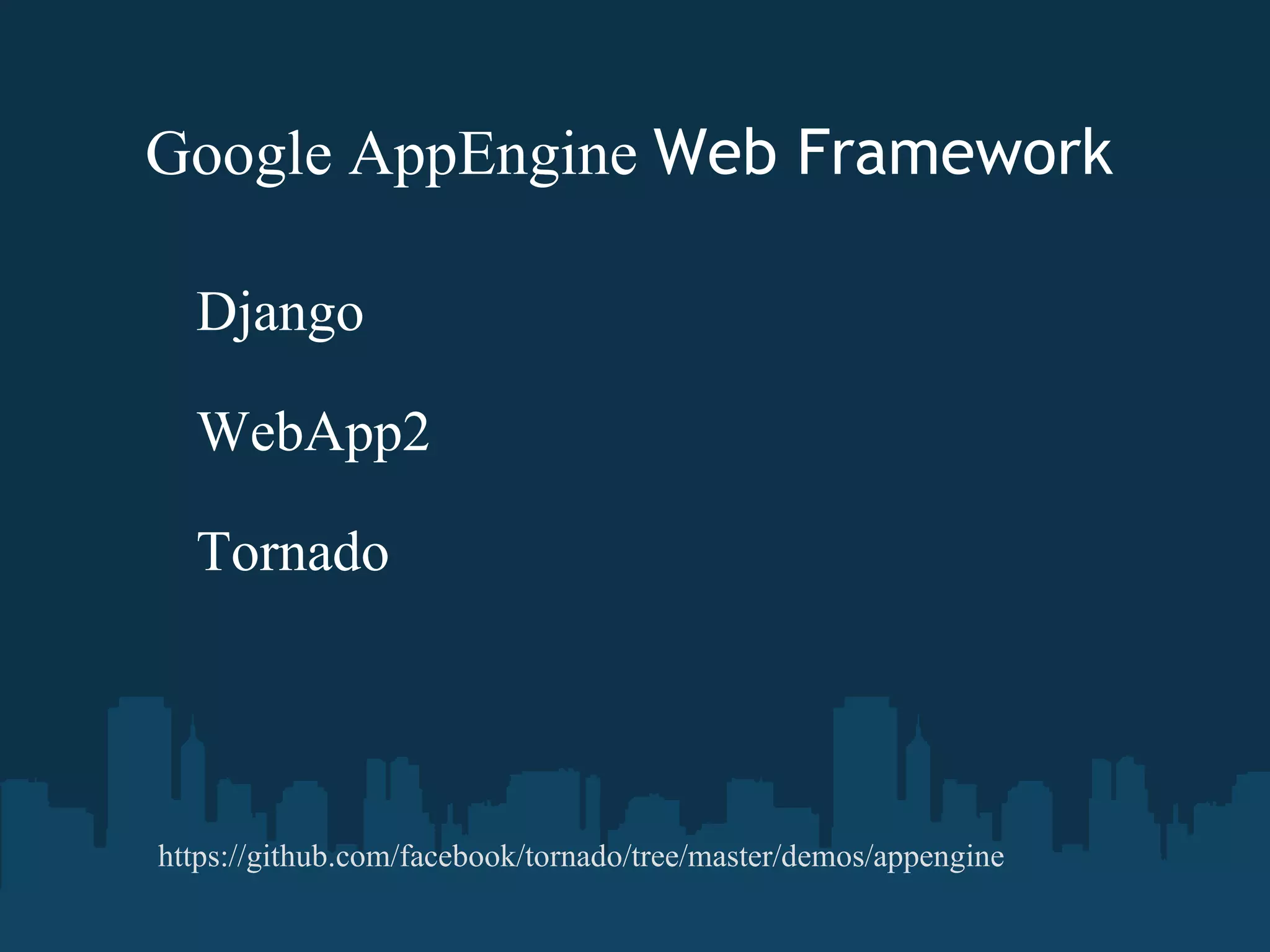 Google AppEngine Web Framework

Django

WebApp2

Tornado

https://github.com/facebook/tornado/tree/master/demos/appengine